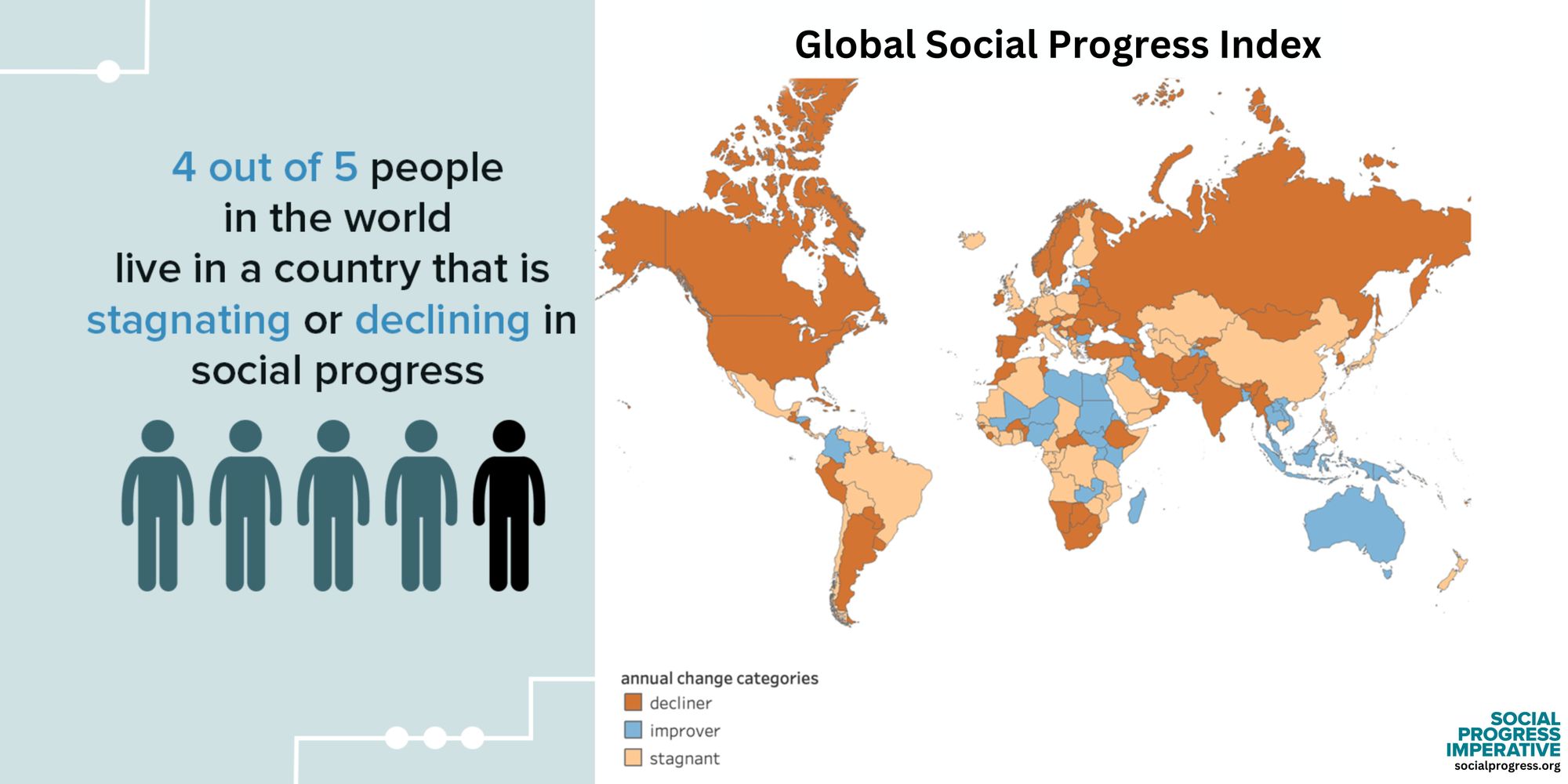 4 out of 5 people in the world live in a country that is stagnating or declining in social progress

Global Social Progress Index

annual change categories
decliner
improver
stagnant

SOCIAL PROGRESS IMPERATIVE
socialprogress.org